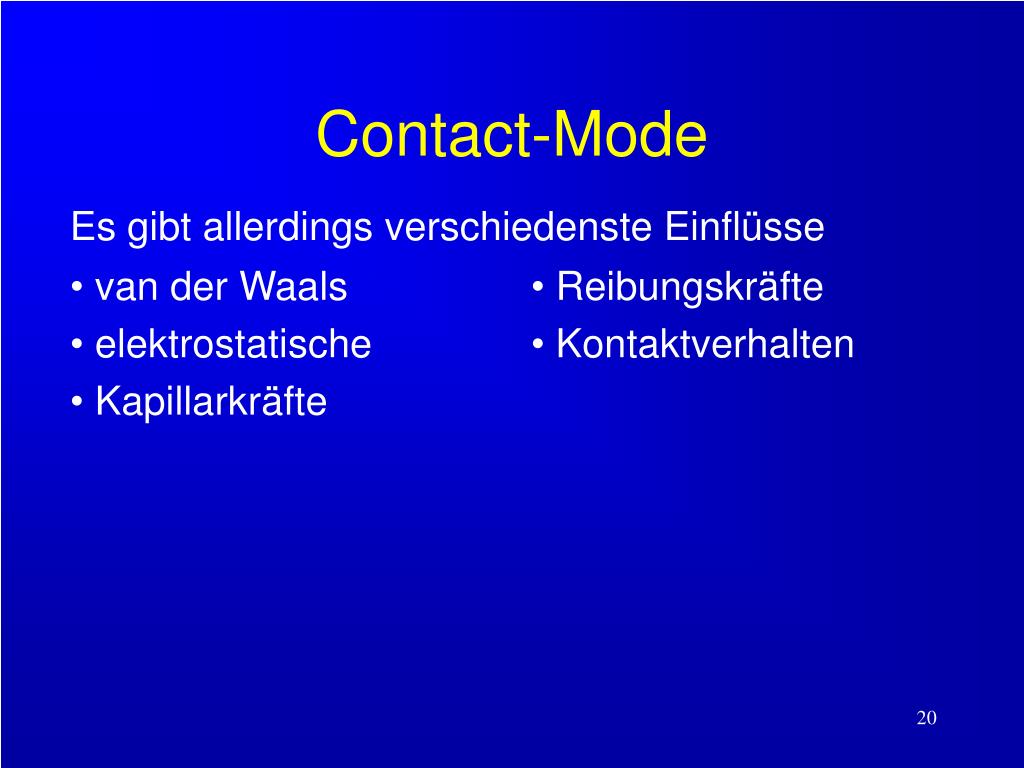 Contact-Mode

Es gibt allerdings verschiedenste Einflüsse

• van der Waals
• elektrostatische
• Kapillarkräfte

• Reibungskräfte
• Kontaktverhalten

20